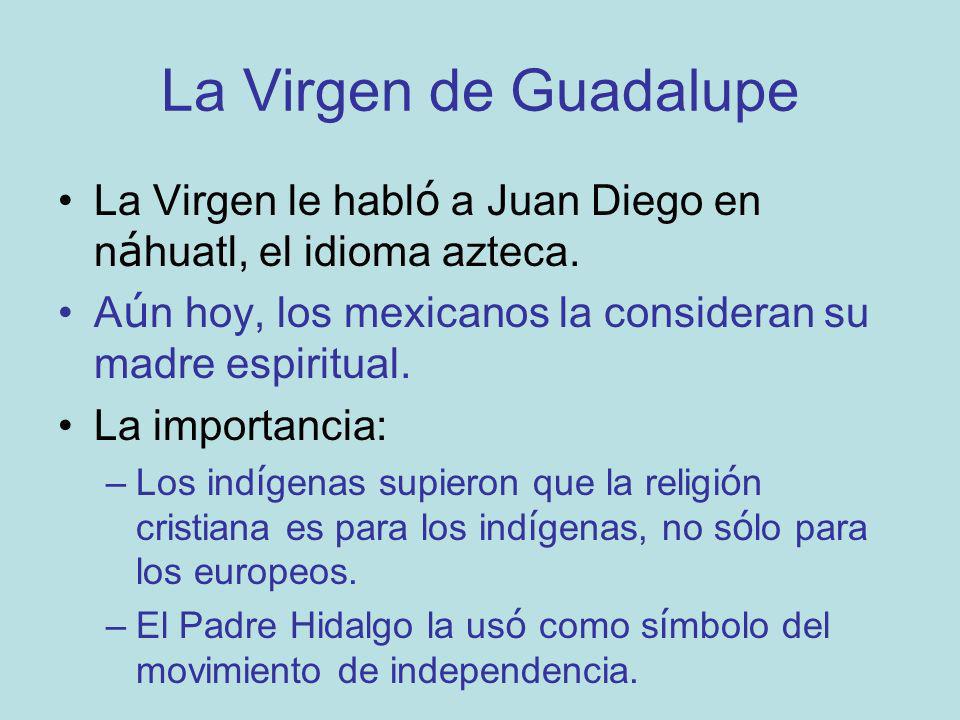 La Virgen de Guadalupe

• La Virgen le habló a Juan Diego en náhuatl, el idioma azteca.

• Aún hoy, los mexicanos la consideran su madre espiritual.

• La importancia:

– Los indígenas supieron que la religión cristiana es para los indígenas, no sólo para los europeos.

– El Padre Hidalgo la usó como símbolo del movimiento de independencia.